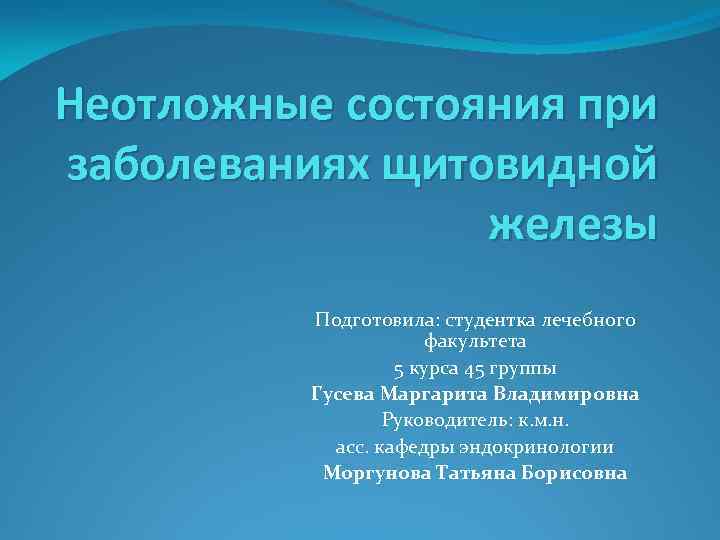 Неотложные состояния при заболеваниях щитовидной железы

Подготовила: студентка лечебного факультета
5 курса 45 группы
Гусева Маргарита Владимировна
Руководитель: к.м.н.
асс. кафедры эндокринологии
Моргунова Татьяна Борисовна